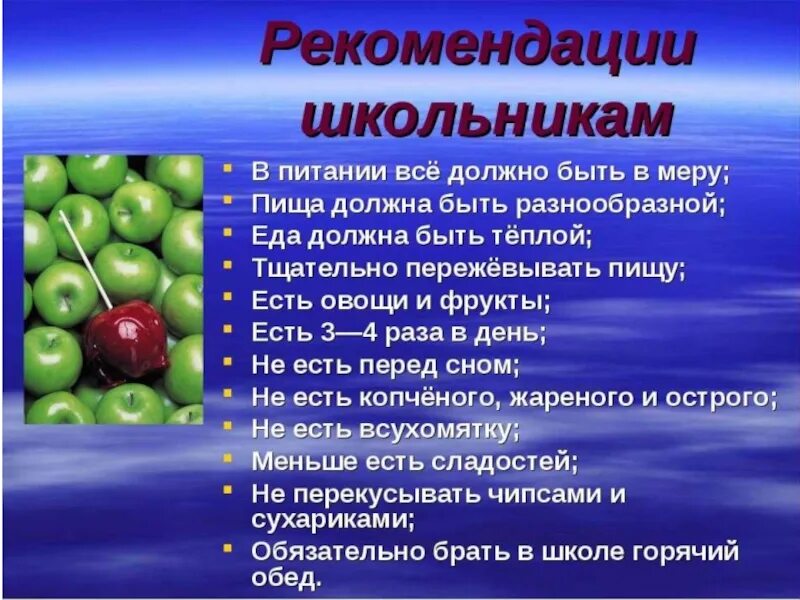 Рекомендации школьникам

- В питании всё должно быть в меру;
- Пища должна быть разнообразной;
- Еда должна быть тёплой;
- Тщательно пережёвывать пищу;
- Есть овощи и фрукты;
- Есть 3—4 раза в день;
- Не есть перед сном;
- Не есть копчёного, жареного и острого;
- Не есть всухомятку;
- Меньше есть сладостей;
- Не перекусывать чипсами и сухариками;
- Обязательно брать в школе горячий обед.